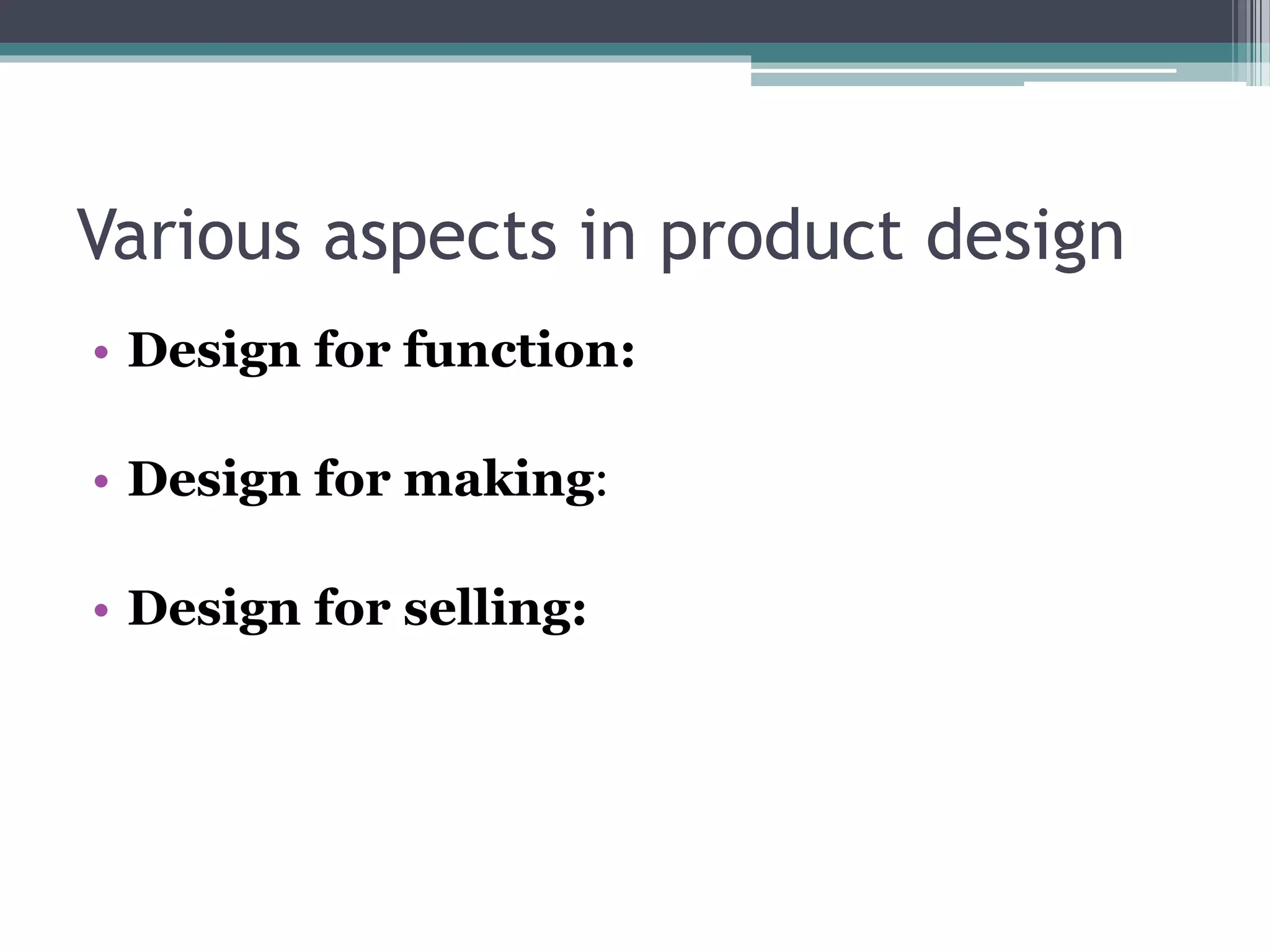 Various aspects in product design

• Design for function:

• Design for making:

• Design for selling: